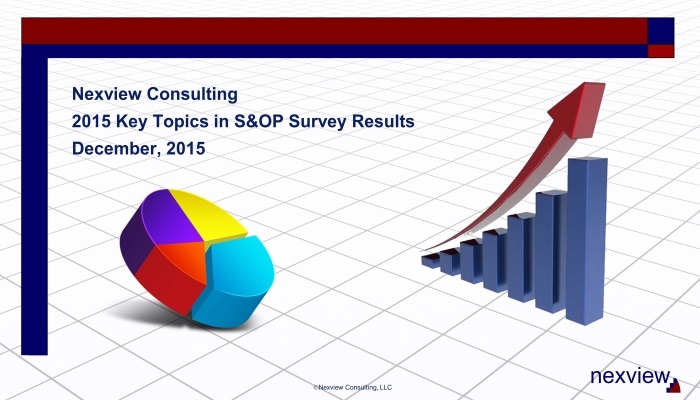 Nexview Consulting
2015 Key Topics in S&OP Survey Results
December, 2015

©Nexview Consulting, LLC

nexview